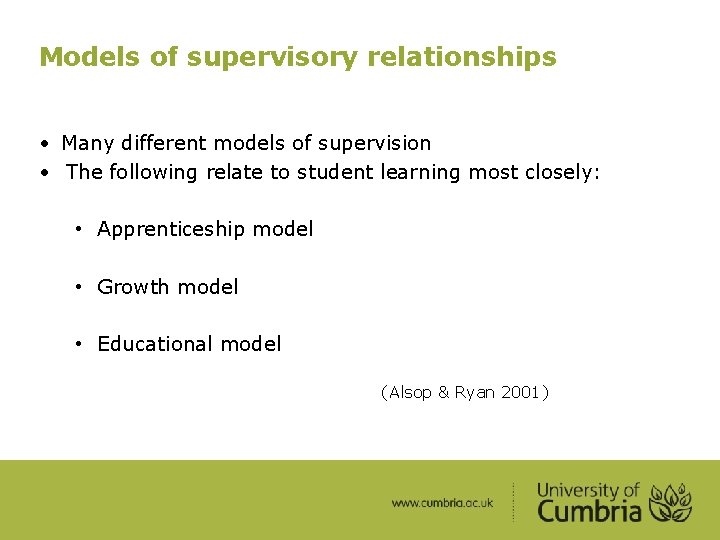 Models of supervisory relationships

• Many different models of supervision
• The following relate to student learning most closely:

• Apprenticeship model

• Growth model

• Educational model

(Alsop & Ryan 2001)

www.cumbria.ac.uk

University of Cumbria